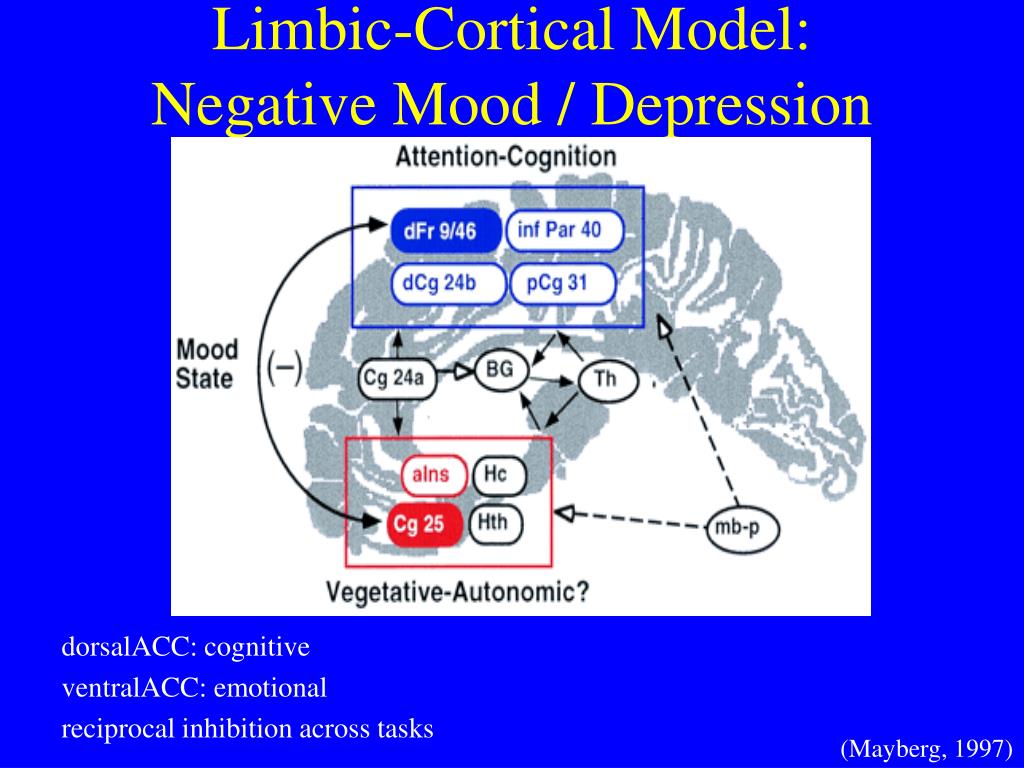 Limbic-Cortical Model:
Negative Mood / Depression

Attention-Cognition

dFr 9/46
inf Par 40
dCg 24b
pCg 31

Mood State
(–)
Cg 24a
BG
Th

aIns
Hc
Cg 25
Hth
mb-p

Vegetative-Autonomic?

dorsalACC: cognitive
ventralACC: emotional
reciprocal inhibition across tasks

(Mayberg, 1997)